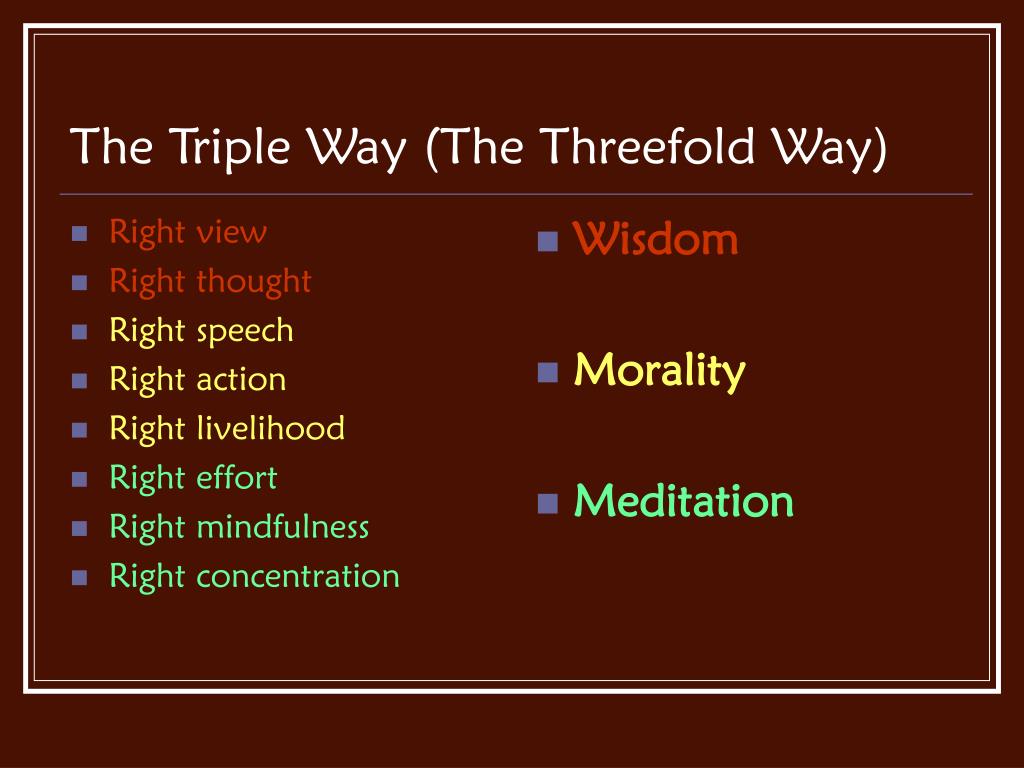 The Triple Way (The Threefold Way)

- Right view
- Right thought
- Right speech
- Right action
- Right livelihood
- Right effort
- Right mindfulness
- Right concentration

- Wisdom
- Morality
- Meditation